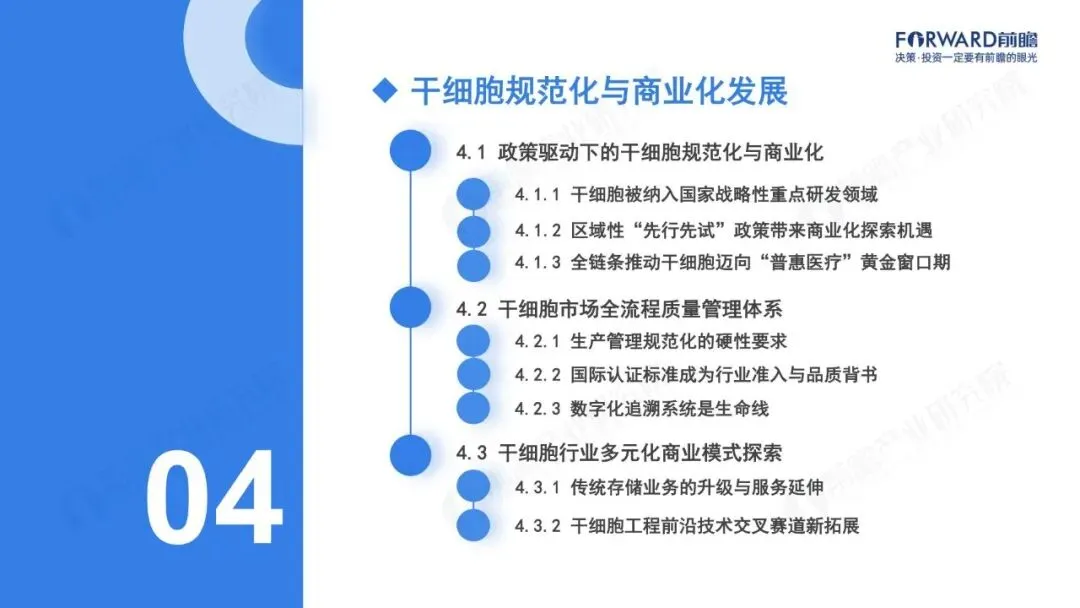 FORWARD前瞻
决策·投资一定要有前瞻的眼光

干细胞规范化与商业化发展

4.1 政策驱动下的干细胞规范化与商业化

4.1.1 干细胞被纳入国家战略性重点研发领域

4.1.2 区域性“先行先试”政策带来商业化探索机遇

4.1.3 全链条推动干细胞迈向“普惠医疗”黄金窗口期

4.2 干细胞市场全流程质量管理体系

4.2.1 生产管理规范化的硬性要求

4.2.2 国际认证标准成为行业准入与品质背书

4.2.3 数字化追溯系统是生命线

4.3 干细胞行业多元化商业模式探索

4.3.1 传统存储业务的升级与服务延伸

4.3.2 干细胞工程前沿技术交叉赛道新拓展

04